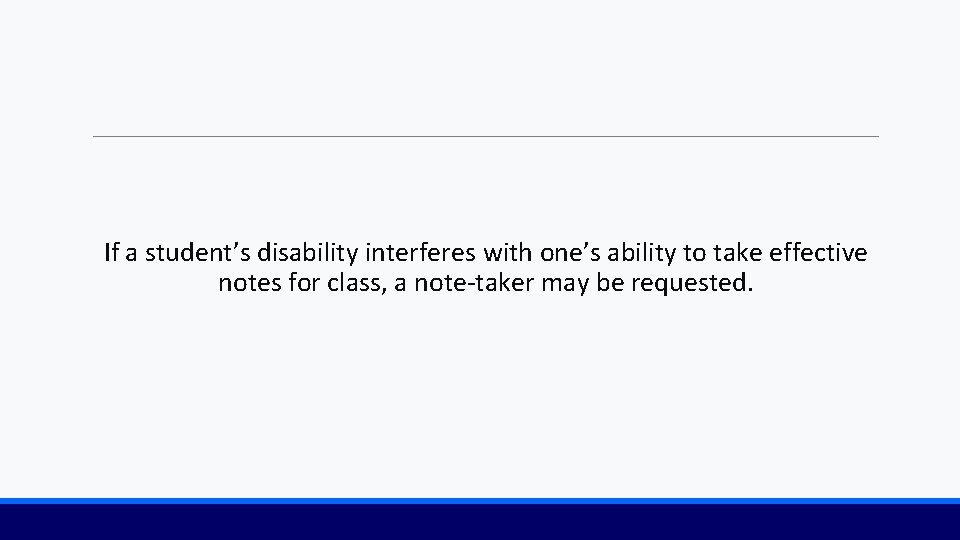 If a student’s disability interferes with one’s ability to take effective notes for class, a note-taker may be requested.